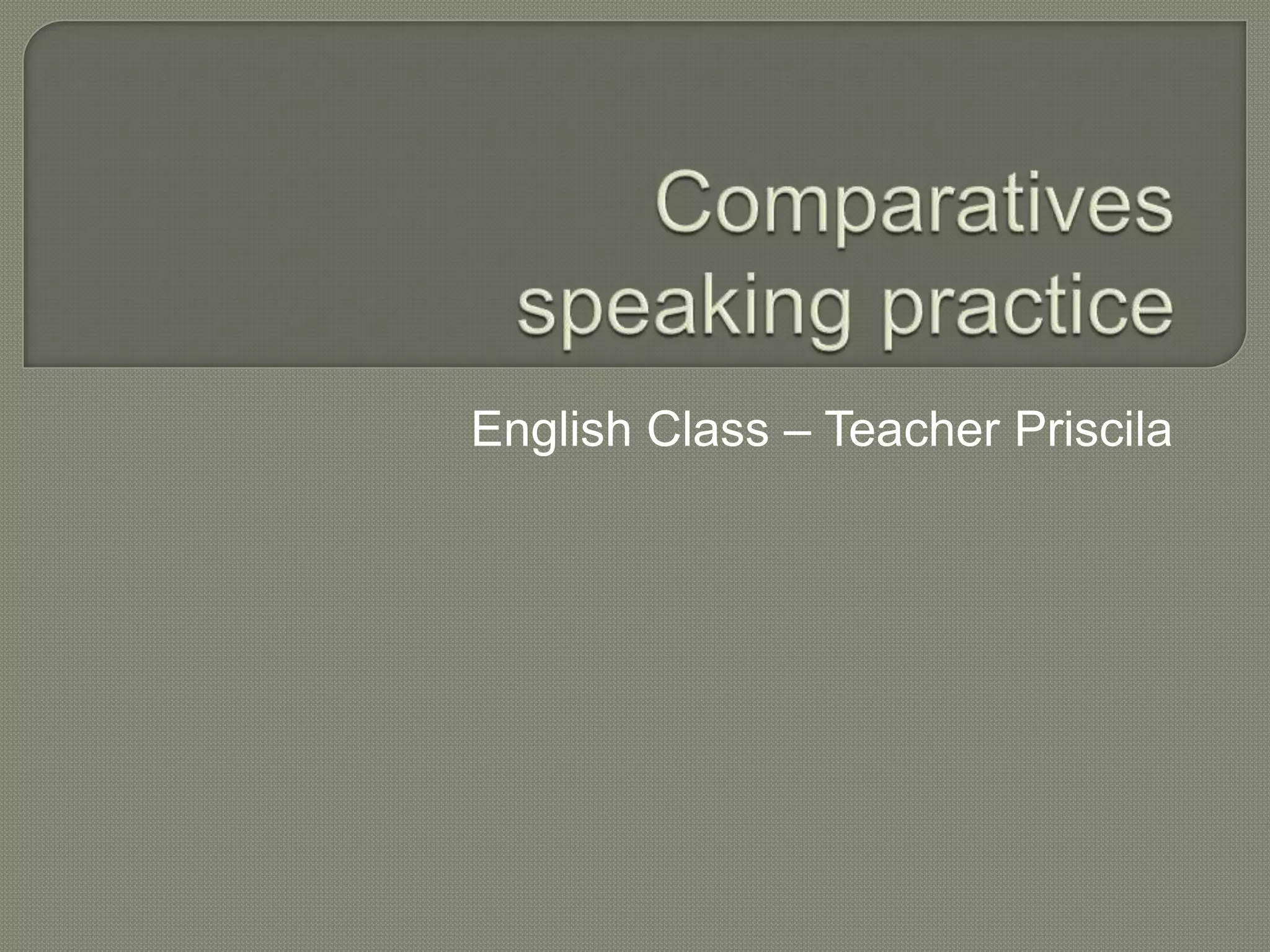 Comparatives speaking practice

English Class – Teacher Priscila